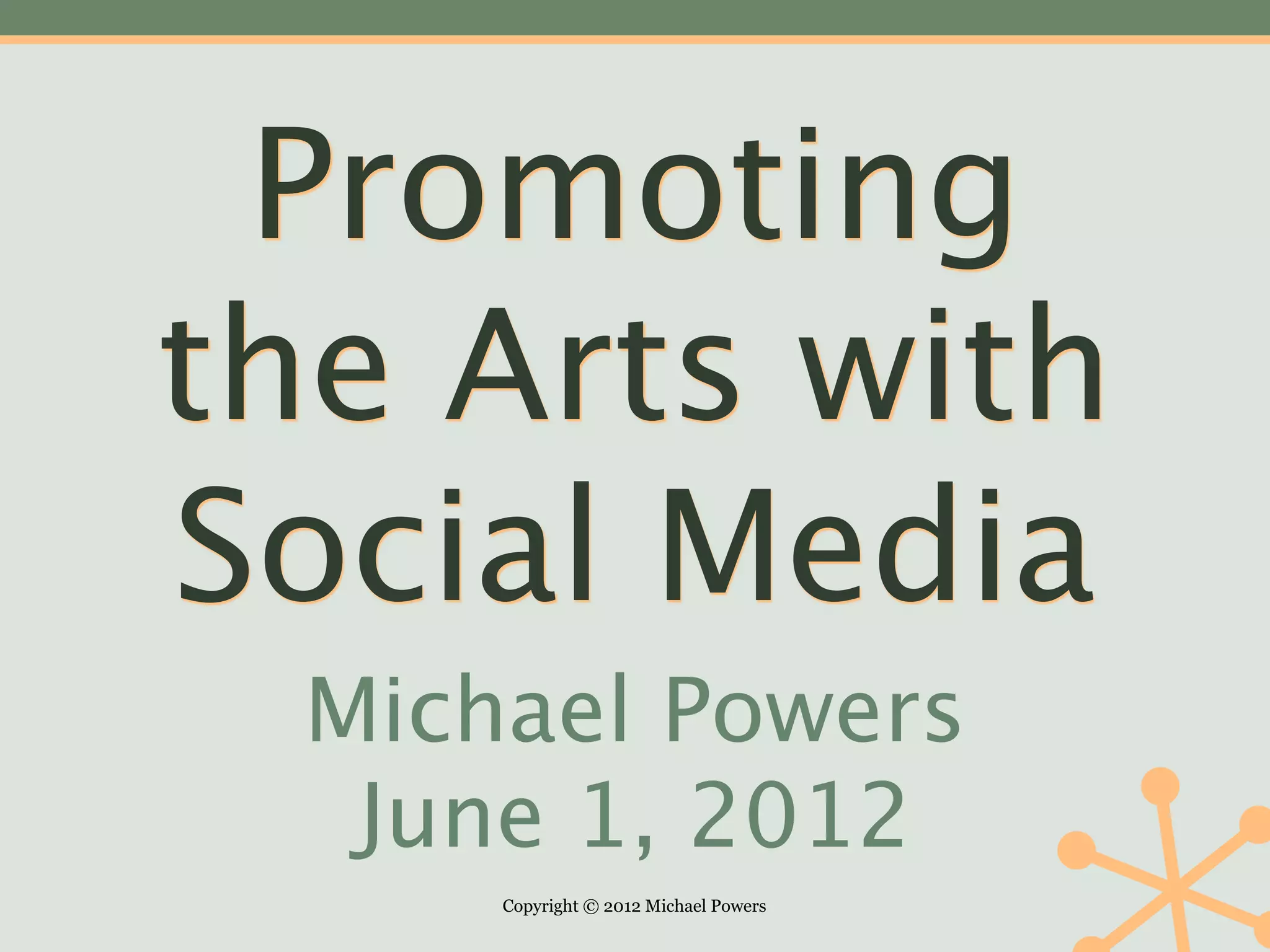 Promoting the Arts with Social Media

Michael Powers
June 1, 2012

Copyright © 2012 Michael Powers